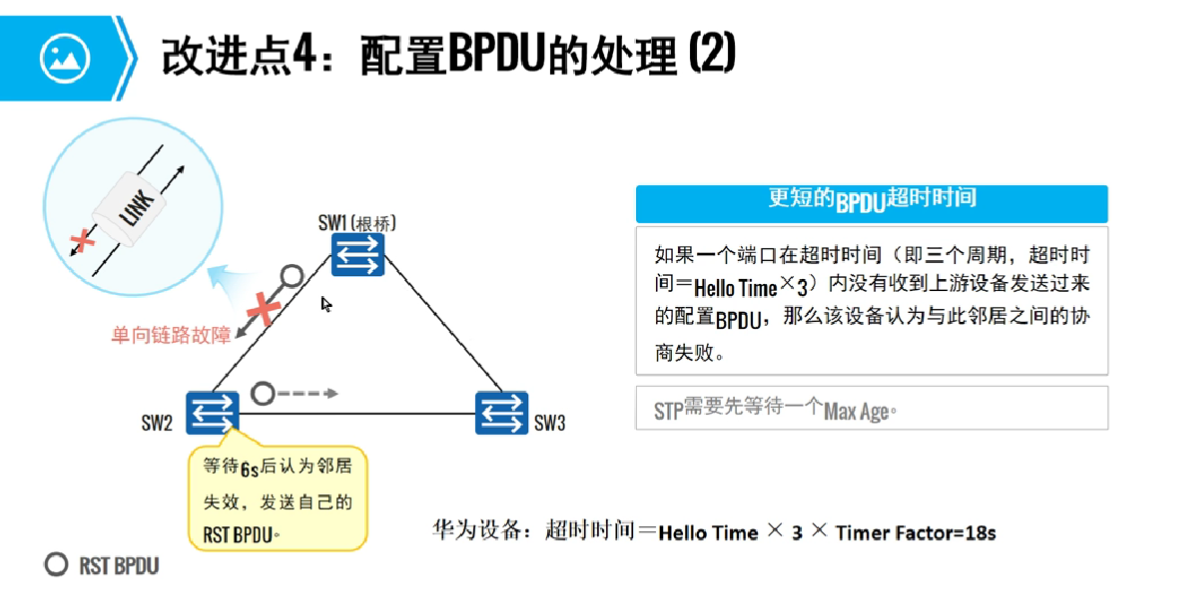 改进点4：配置BPDU的处理 (2)

LINK

SW1（根桥）

单向链路故障

SW2

SW3

等待6s后认为邻居失效，发送自己的RST BPDU。

RST BPDU

更短的BPDU超时时间

如果一个端口在超时时间（即三个周期，超时时间＝Hello Time×3）内没有收到上游设备发送过来的配置BPDU，那么该设备认为与此邻居之间的协商失败。

STP需要先等待一个Max Age。

华为设备：超时时间＝Hello Time × 3 × Timer Factor=18s